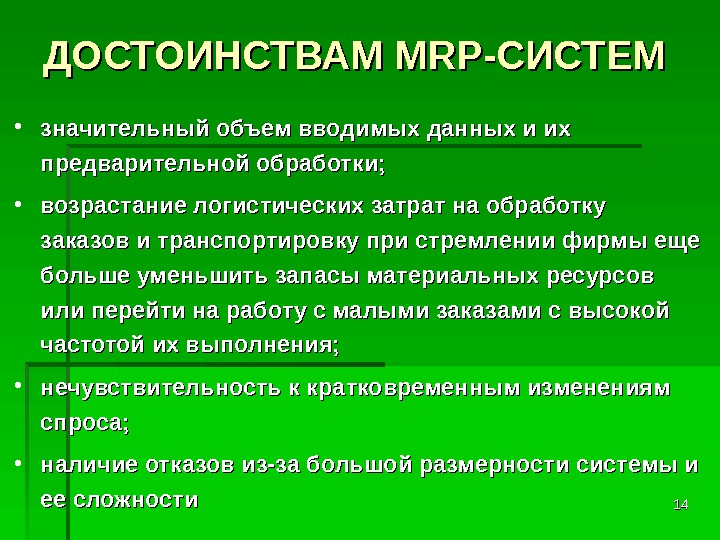 ДОСТОИНСТВАМ MRP-СИСТЕМ

• значительный объем вводимых данных и их предварительной обработки;

• возрастание логистических затрат на обработку заказов и транспортировку при стремлении фирмы еще больше уменьшить запасы материальных ресурсов или перейти на работу с малыми заказами с высокой частотой их выполнения;

• нечувствительность к кратковременным изменениям спроса;

• наличие отказов из-за большой размерности системы и ее сложности

14